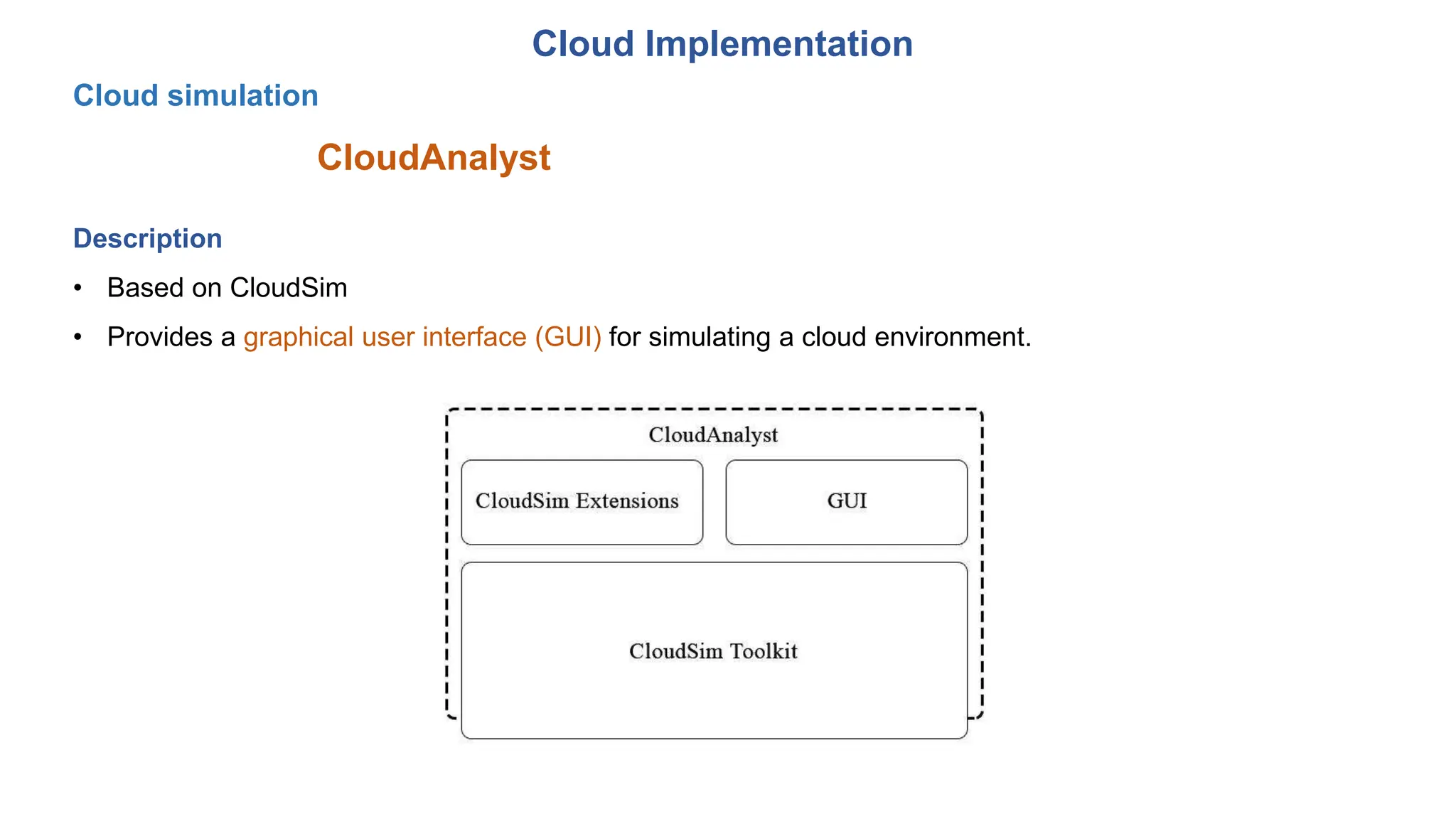 Cloud Implementation

Cloud simulation

CloudAnalyst

Description

• Based on CloudSim

• Provides a graphical user interface (GUI) for simulating a cloud environment.

CloudAnalyst

CloudSim Extensions

GUI

CloudSim Toolkit